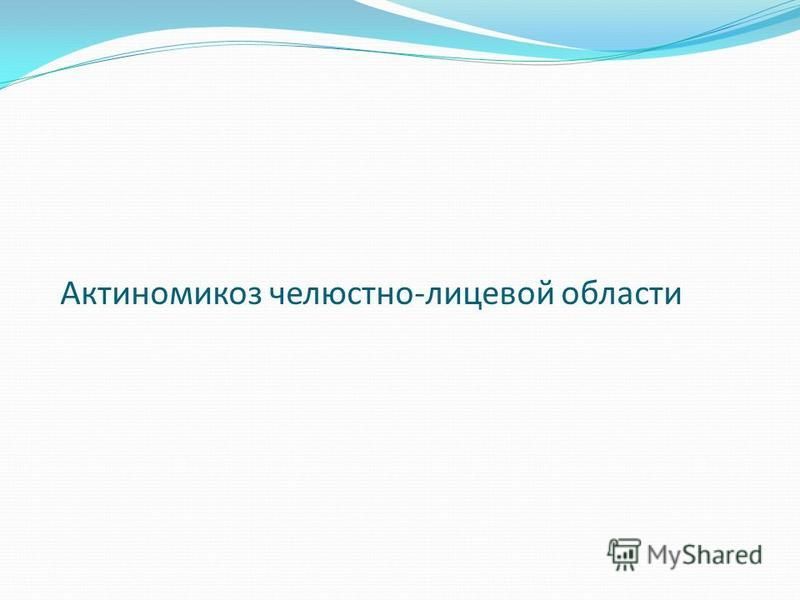 Актиномикоз челюстно-лицевой области

MyShared